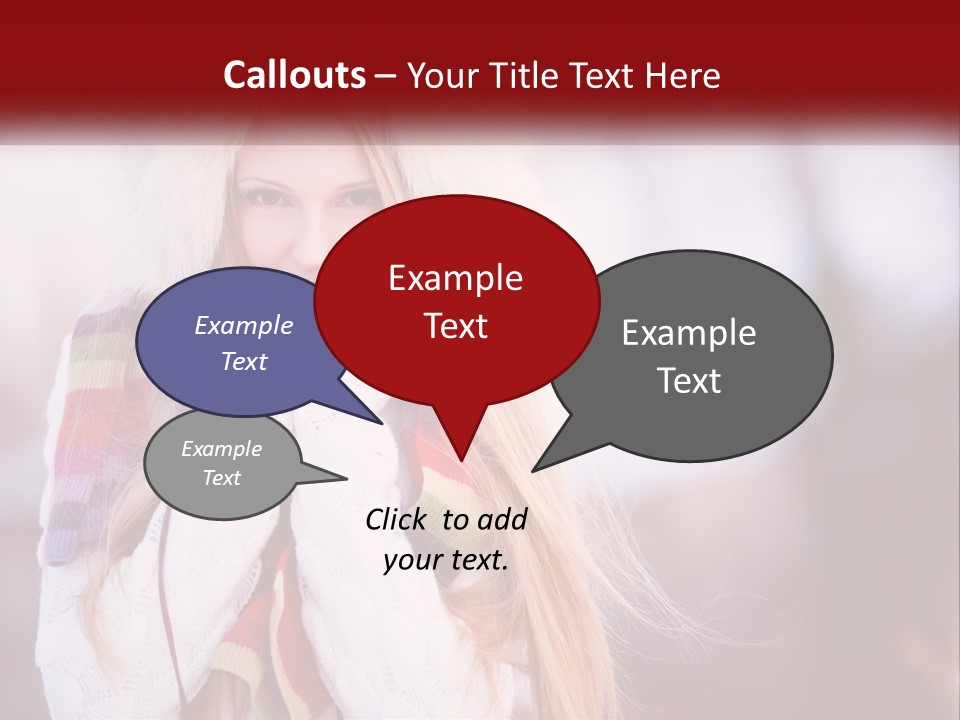 Callouts – Your Title Text Here

Example Text

Example Text

Example Text

Example Text

Click to add your text.